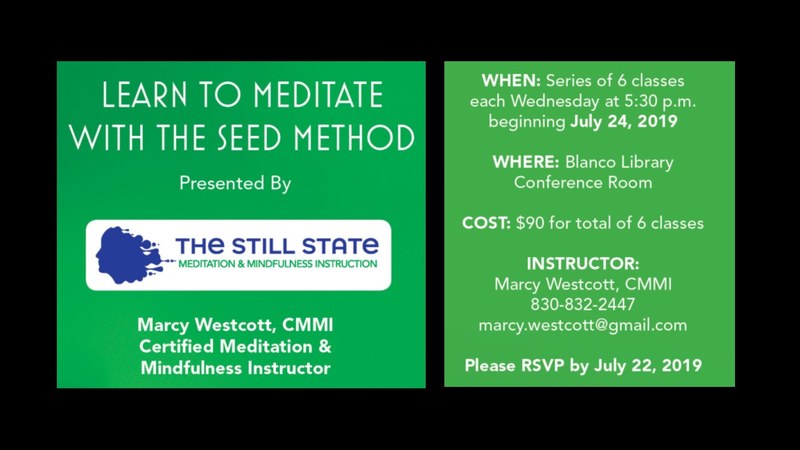 LEARN TO MEDITATE WITH THE SEED METHOD

Presented By

THE STILL STATE
MEDITATION & MINDFULNESS INSTRUCTION

Marcy Westcott, CMMI
Certified Meditation & Mindfulness Instructor

WHEN: Series of 6 classes each Wednesday at 5:30 p.m. beginning July 24, 2019

WHERE: Blanco Library Conference Room

COST: $90 for total of 6 classes

INSTRUCTOR:
Marcy Westcott, CMMI
830-832-2447
marcy.westcott@gmail.com

Please RSVP by July 22, 2019